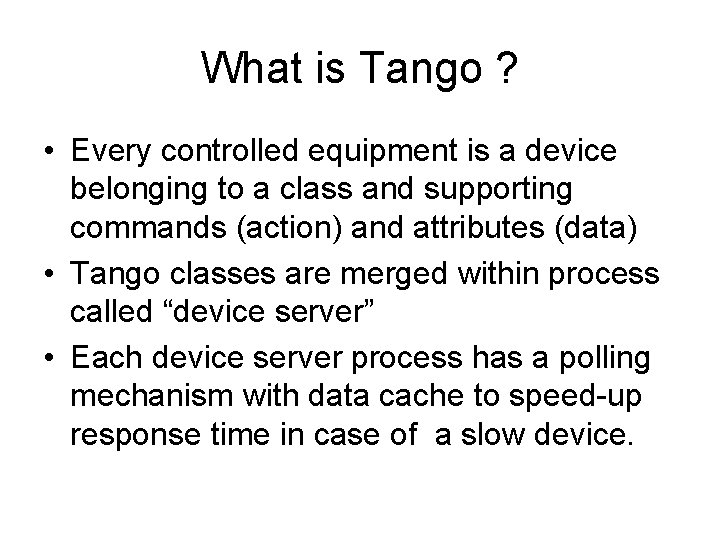 What is Tango ?

• Every controlled equipment is a device belonging to a class and supporting commands (action) and attributes (data)
• Tango classes are merged within process called “device server”
• Each device server process has a polling mechanism with data cache to speed-up response time in case of a slow device.